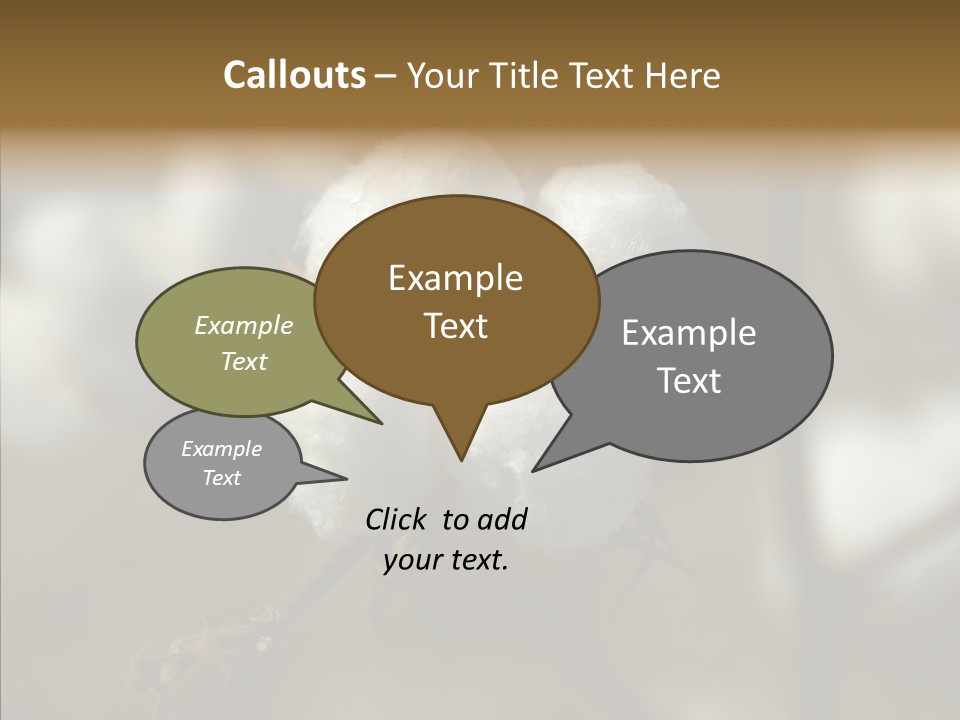 Callouts – Your Title Text Here

Example Text

Example Text

Example Text

Example Text

Click to add your text.